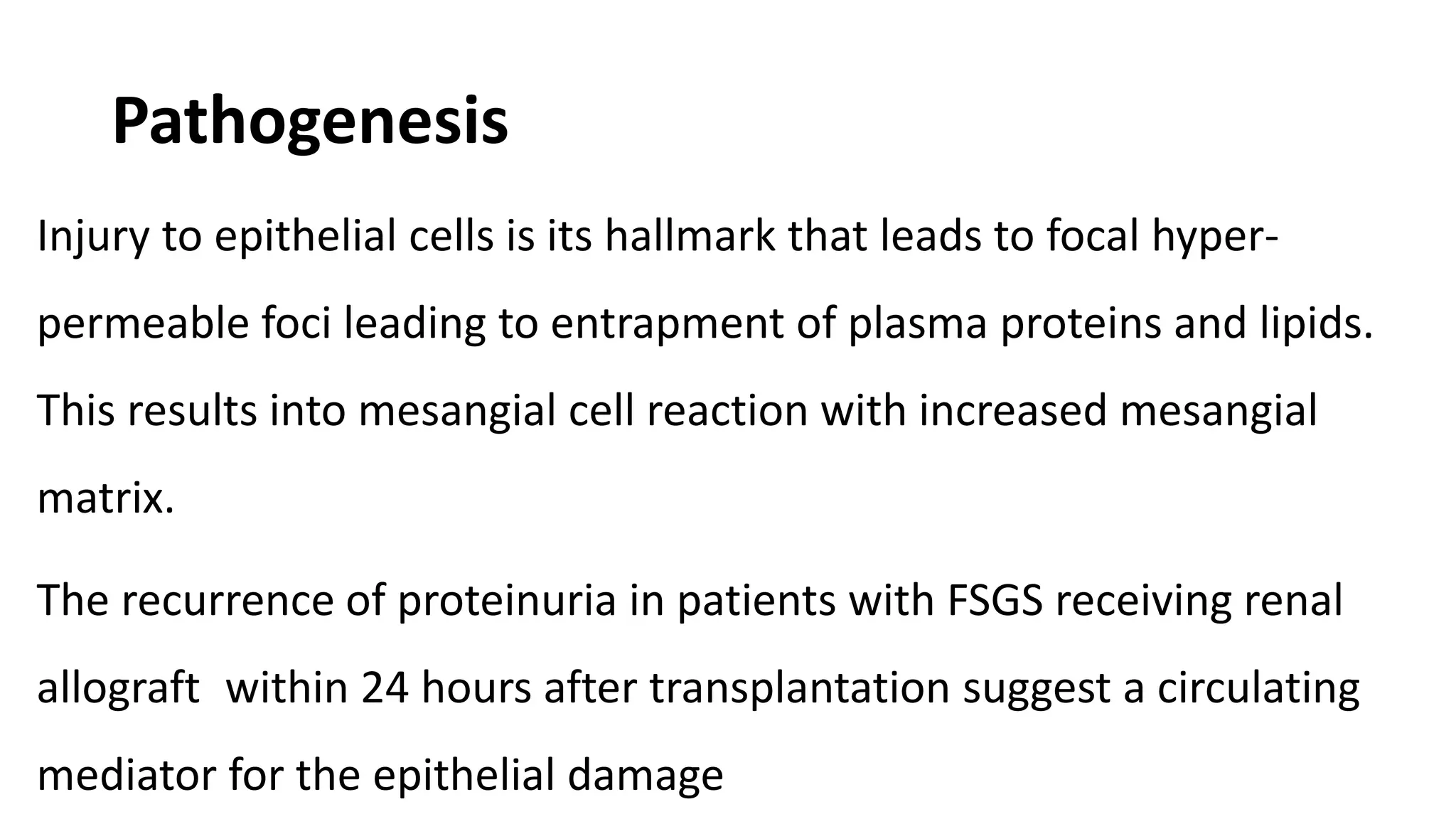 Pathogenesis

Injury to epithelial cells is its hallmark that leads to focal hyper-permeable foci leading to entrapment of plasma proteins and lipids. This results into mesangial cell reaction with increased mesangial matrix.

The recurrence of proteinuria in patients with FSGS receiving renal allograft within 24 hours after transplantation suggest a circulating mediator for the epithelial damage